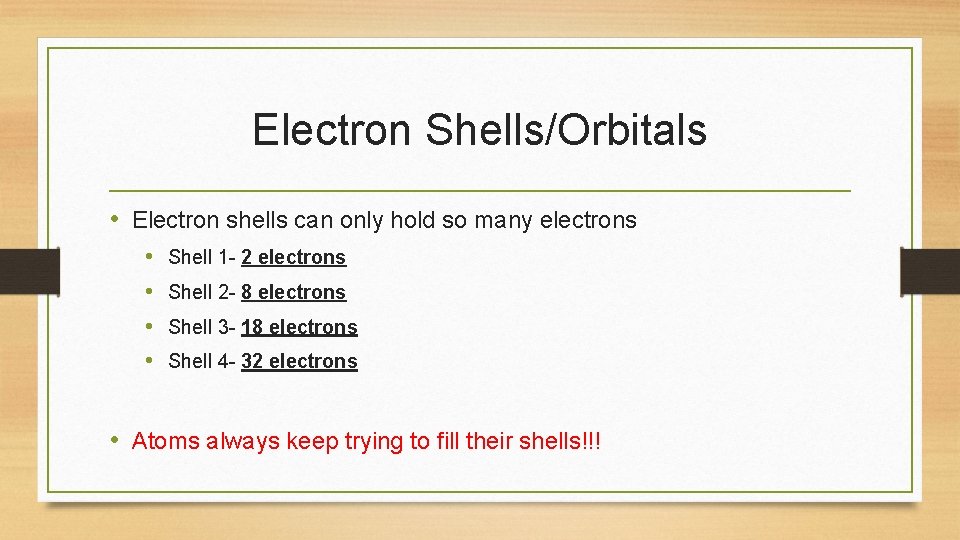 Electron Shells/Orbitals

• Electron shells can only hold so many electrons
  • Shell 1- 2 electrons
  • Shell 2- 8 electrons
  • Shell 3- 18 electrons
  • Shell 4- 32 electrons

• Atoms always keep trying to fill their shells!!!